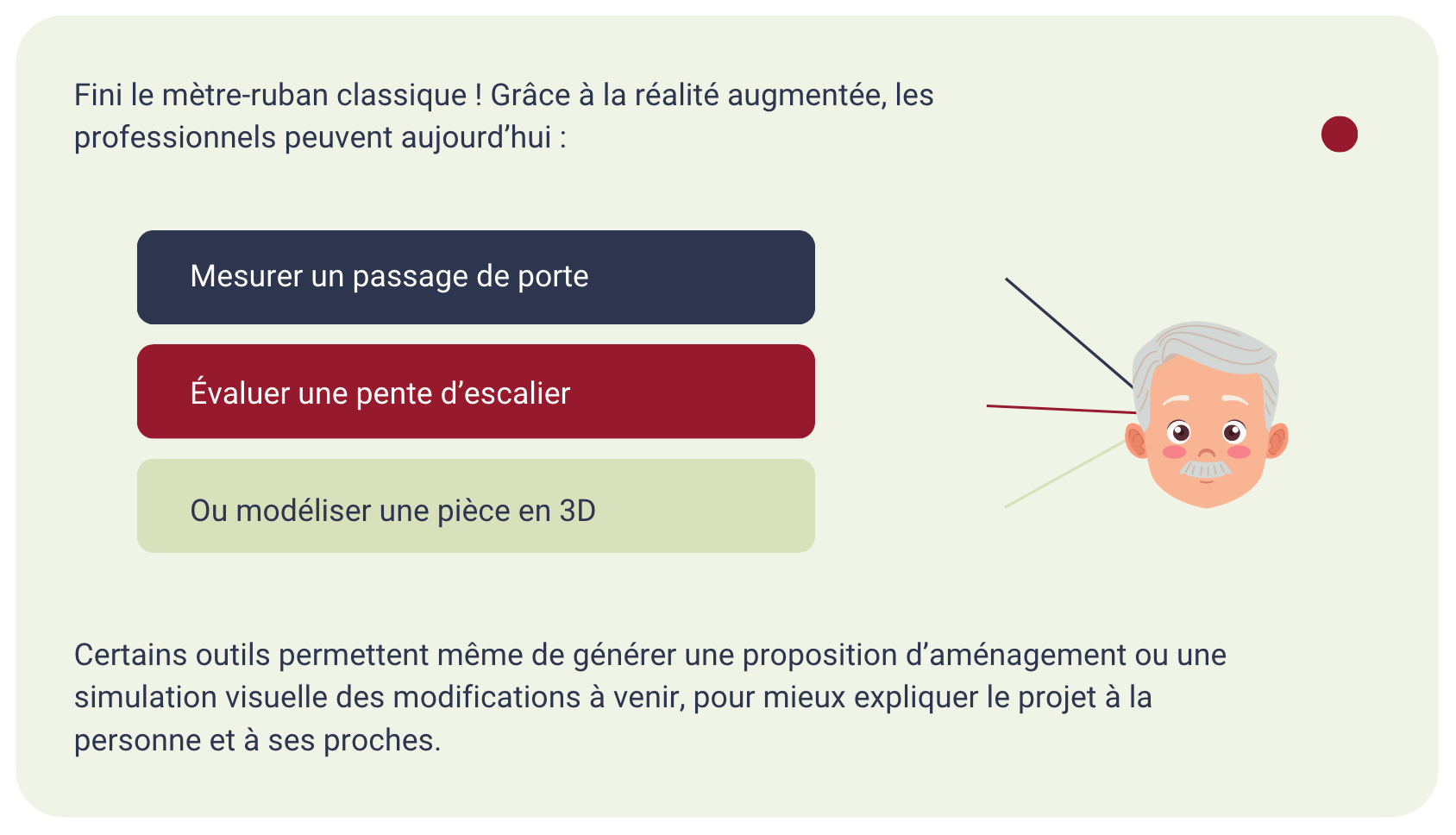 Fini le mètre-ruban classique ! Grâce à la réalité augmentée, les professionnels peuvent aujourd’hui :

Mesurer un passage de porte

Évaluer une pente d’escalier

Ou modéliser une pièce en 3D

Certains outils permettent même de générer une proposition d’aménagement ou une simulation visuelle des modifications à venir, pour mieux expliquer le projet à la personne et à ses proches.